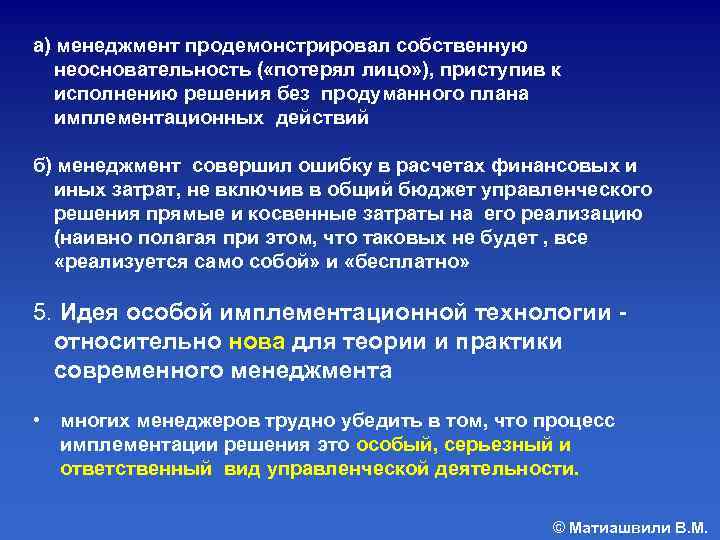 а) менеджмент продемонстрировал собственную неосновательность («потерял лицо»), приступив к исполнению решения без продуманного плана имплементационных действий

б) менеджмент совершил ошибку в расчетах финансовых и иных затрат, не включив в общий бюджет управленческого решения прямые и косвенные затраты на его реализацию (наивно полагая при этом, что таковых не будет , все «реализуется само собой» и «бесплатно»

5. Идея особой имплементационной технологии - относительно нова для теории и практики современного менеджмента

• многих менеджеров трудно убедить в том, что процесс имплементации решения это особый, серьезный и ответственный вид управленческой деятельности.

© Матиашвили В.М.